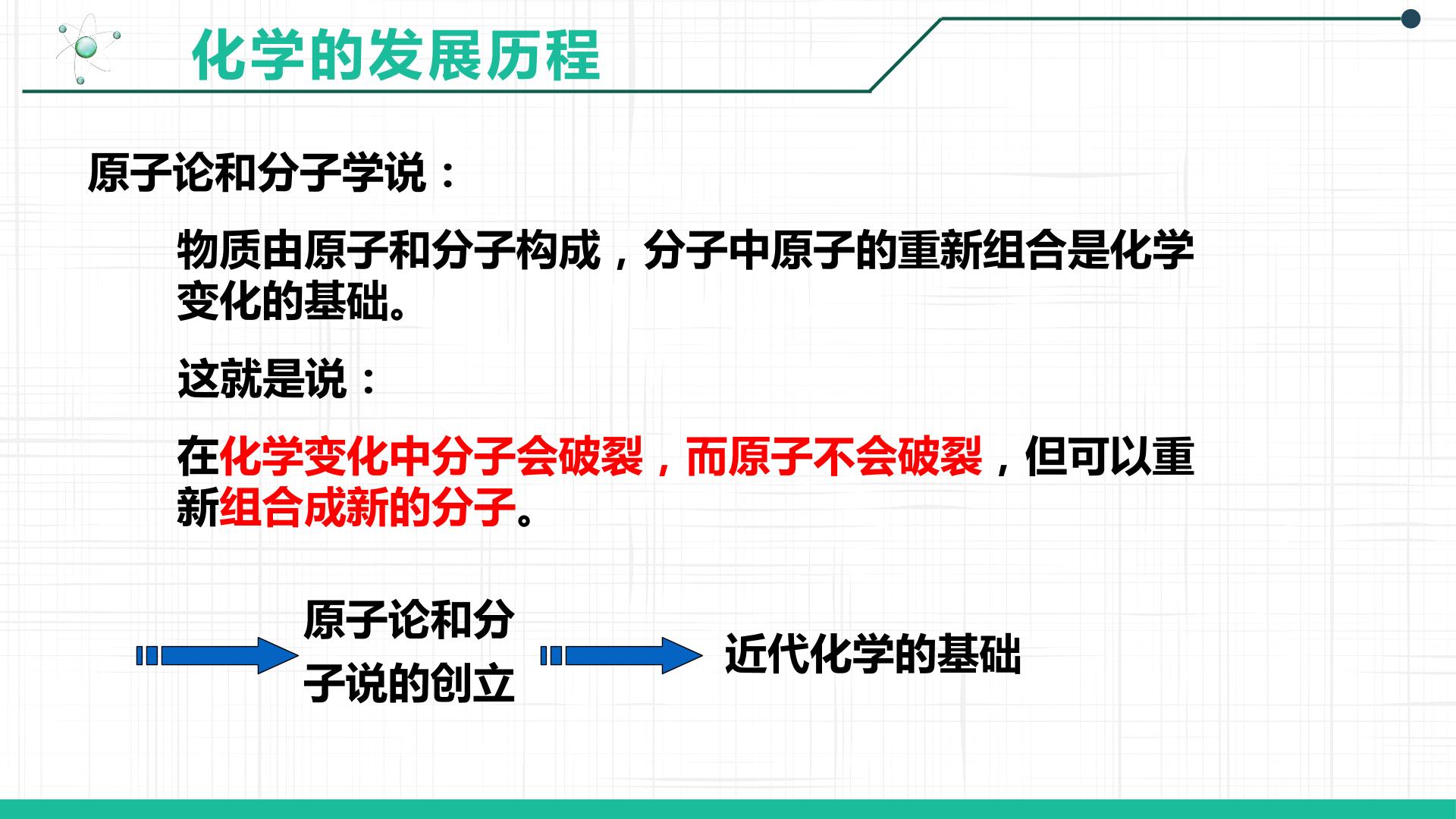 化学的发展历程

原子论和分子学说：

物质由原子和分子构成，分子中原子的重新组合是化学变化的基础。

这就是说：

在化学变化中分子会破裂，而原子不会破裂，但可以重新组合成新的分子。

原子论和分子说的创立

近代化学的基础